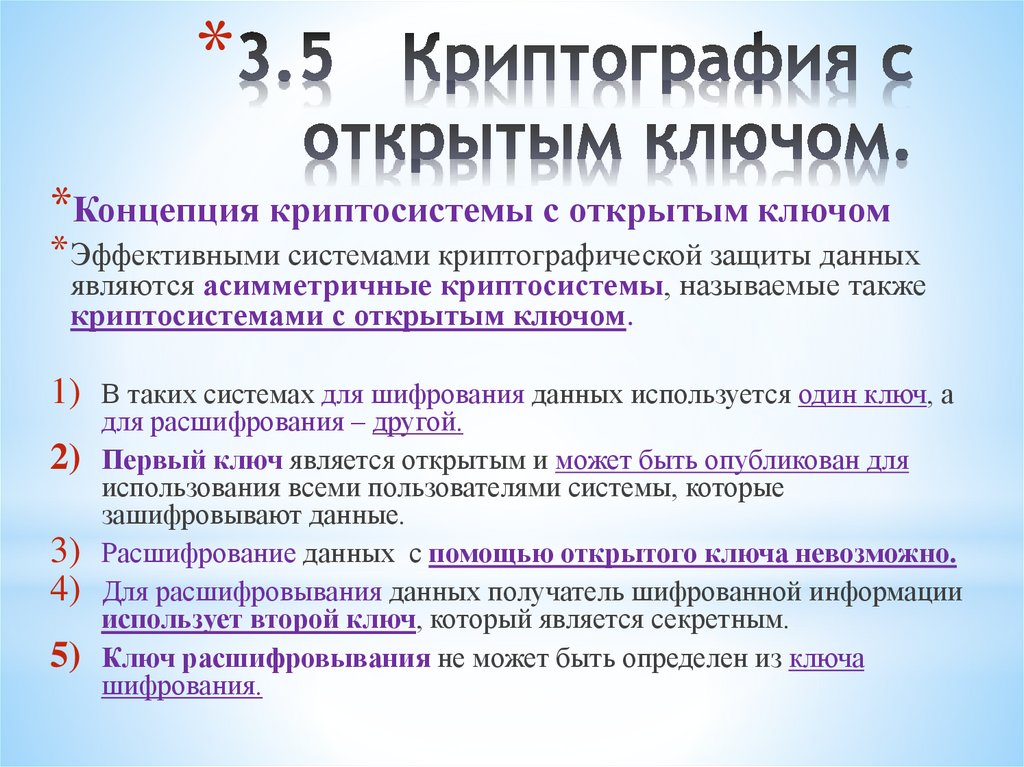 *3.5 Криптография с открытым ключом.

*Концепция криптосистемы с открытым ключом

*Эффективными системами криптографической защиты данных являются асимметричные криптосистемы, называемые также криптосистемами с открытым ключом.

1) В таких системах для шифрования данных используется один ключ, а для расшифрования – другой.

2) Первый ключ является открытым и может быть опубликован для использования всеми пользователями системы, которые зашифровывают данные.

3) Расшифрование данных с помощью открытого ключа невозможно.

4) Для расшифровывания данных получатель шифрованной информации использует второй ключ, который является секретным.

5) Ключ расшифровывания не может быть определен из ключа шифрования.